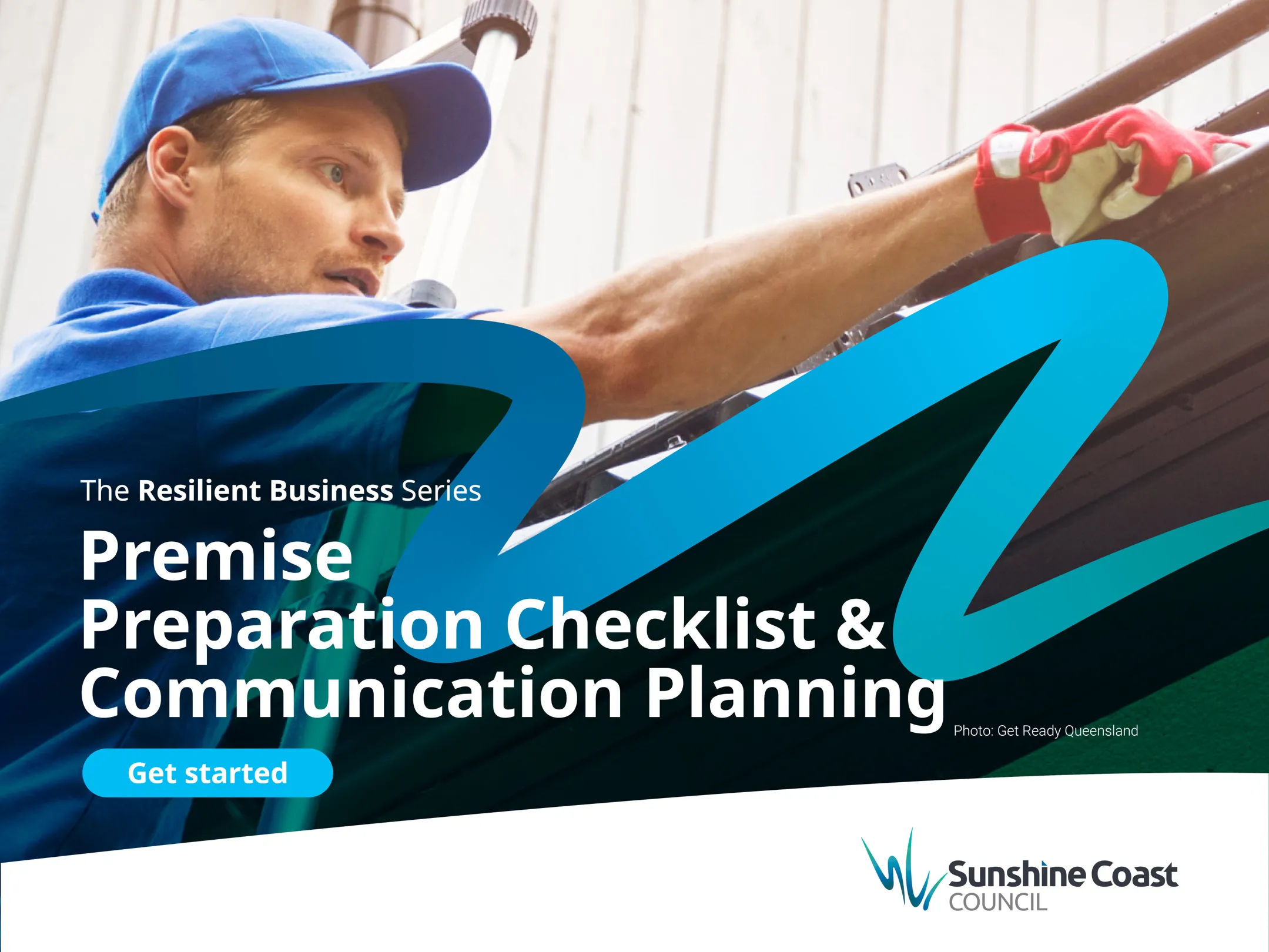 The Resilient Business Series

Premise Preparation Checklist & Communication Planning

Photo: Get Ready Queensland

Get started

Sunshine Coast COUNCIL